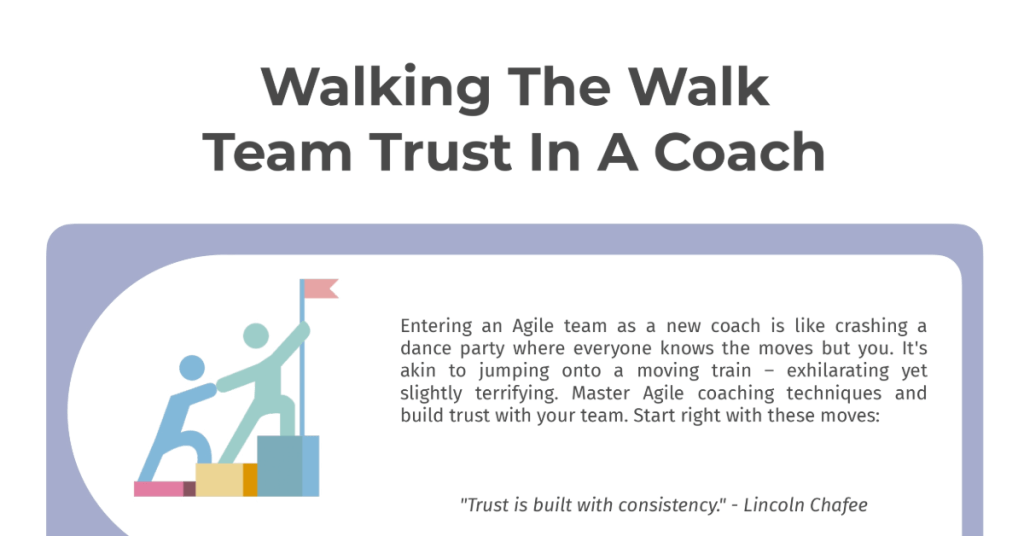 Walking The Walk
Team Trust In A Coach

Entering an Agile team as a new coach is like crashing a dance party where everyone knows the moves but you. It's akin to jumping onto a moving train – exhilarating yet slightly terrifying. Master Agile coaching techniques and build trust with your team. Start right with these moves:

"Trust is built with consistency." - Lincoln Chafee